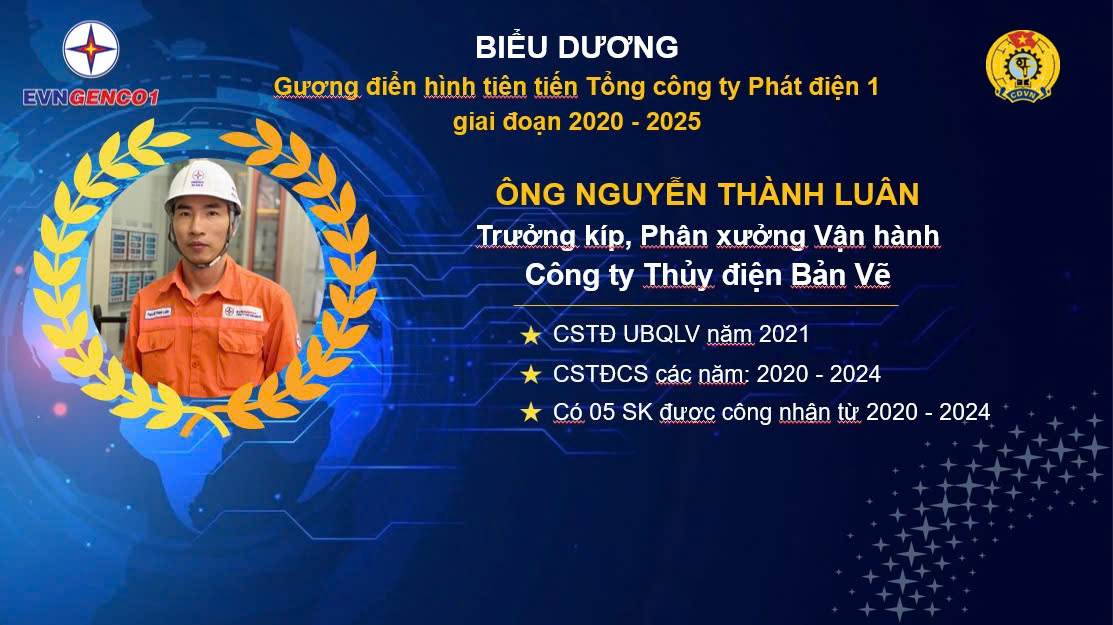 EVNGENCO1

CĐVN

BIỂU DƯƠNG

Gương điển hình tiên tiến Tổng công ty Phát điện 1 giai đoạn 2020 - 2025

ÔNG NGUYỄN THÀNH LUÂN

Trưởng kíp, Phân xưởng Vận hành

Công ty Thủy điện Bản Vẽ

★ CSTĐ UBQLV năm 2021

★ CSTĐCS các năm: 2020 - 2024

★ Có 05 SK được công nhận từ 2020 - 2024